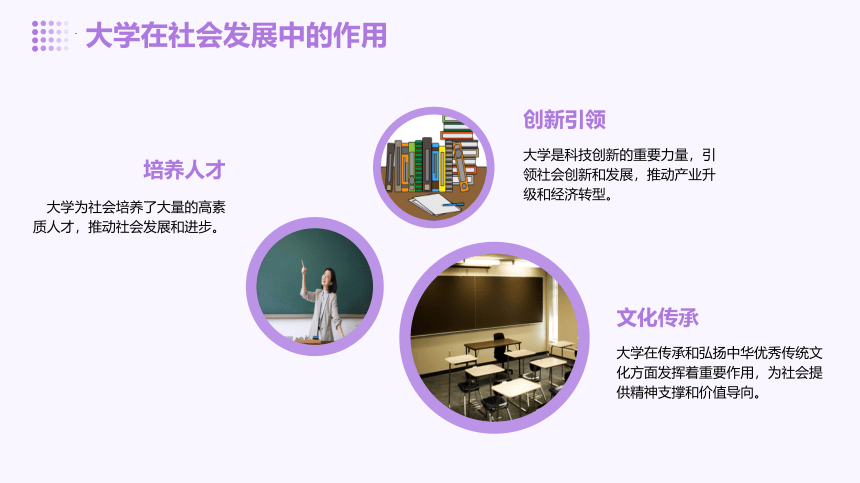 大学在社会发展中的作用

培养人才

大学为社会培养了大量的高素质人才，推动社会发展和进步。

创新引领

大学是科技创新的重要力量，引领社会创新和发展，推动产业升级和经济转型。

文化传承

大学在传承和弘扬中华优秀传统文化方面发挥着重要作用，为社会提供精神支撑和价值导向。